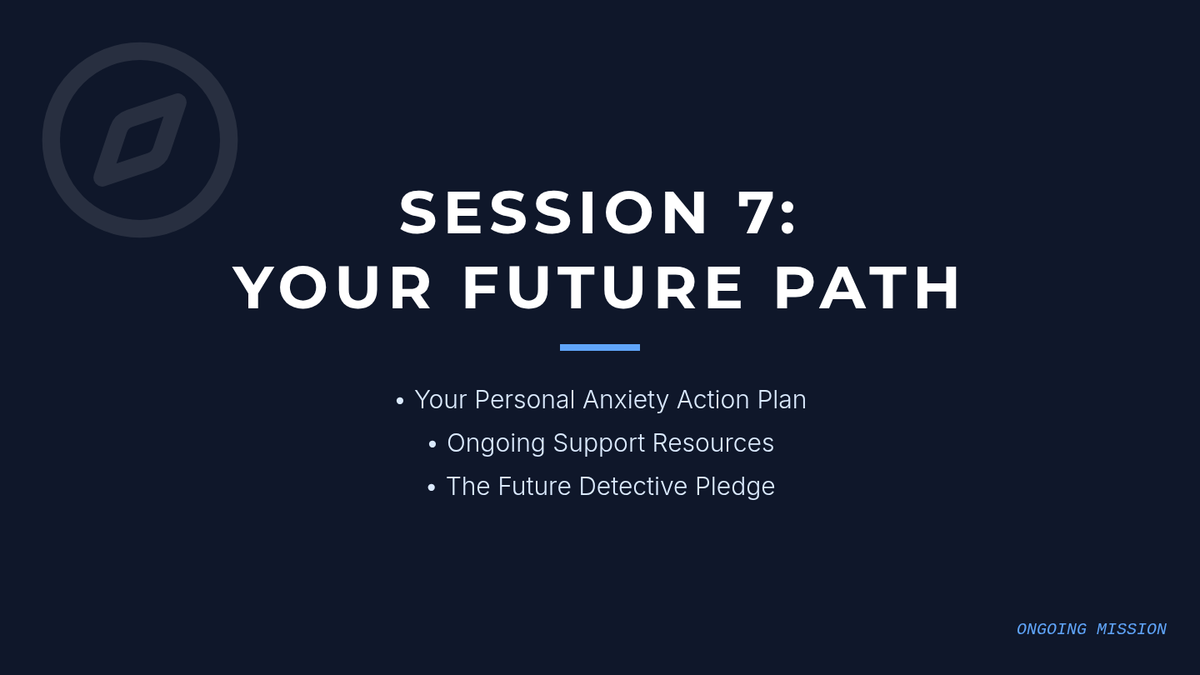 SESSION 7:
YOUR FUTURE PATH

• Your Personal Anxiety Action Plan
• Ongoing Support Resources
• The Future Detective Pledge

ONGOING MISSION